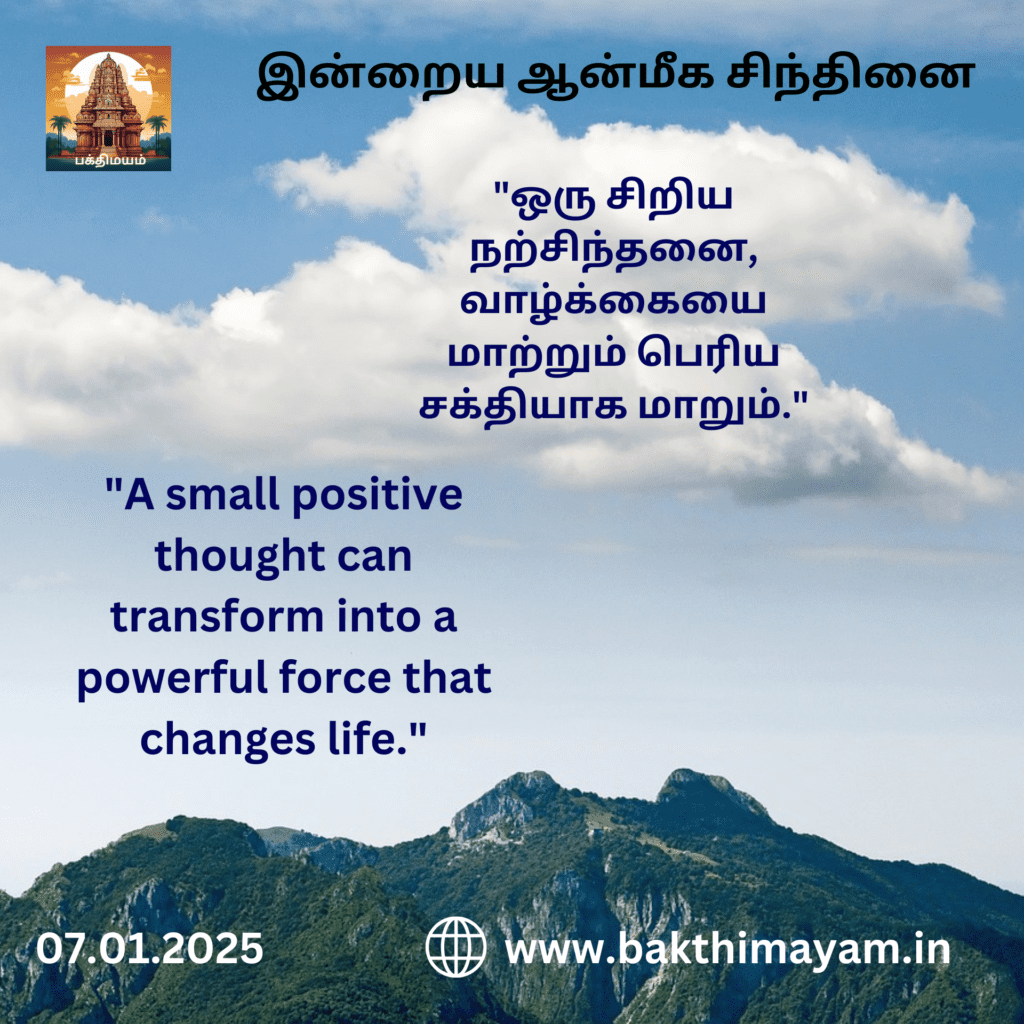 பக்திமயம்

இன்றைய ஆன்மீக சிந்தினை

"ஒரு சிறிய நற்சிந்தனை, வாழ்க்கையை மாற்றும் பெரிய சக்தியாக மாறும்."

"A small positive thought can transform into a powerful force that changes life."

07.01.2025

www.bakthimayam.in